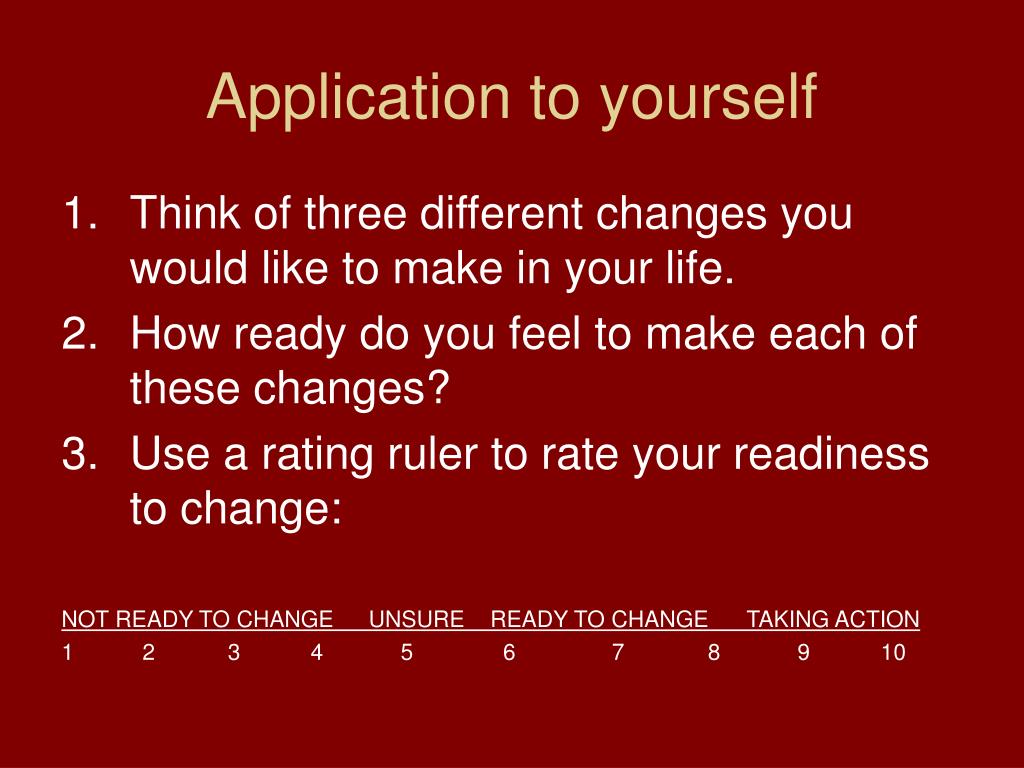 Application to yourself

1. Think of three different changes you would like to make in your life.
2. How ready do you feel to make each of these changes?
3. Use a rating ruler to rate your readiness to change:

NOT READY TO CHANGE UNSURE READY TO CHANGE TAKING ACTION
1 2 3 4 5 6 7 8 9 10